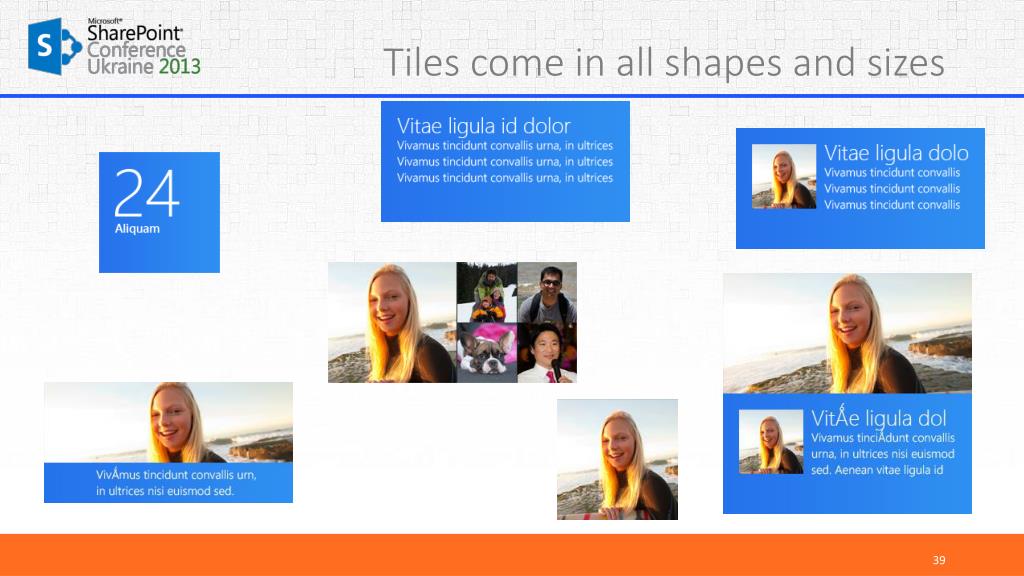 Microsoft® SharePoint® Conference Ukraine 2013

Tiles come in all shapes and sizes

24
Aliquam

Vitae ligula id dolor
Vivamus tincidunt convallis urna, in ultrices
Vivamus tincidunt convallis urna, in ultrices
Vivamus tincidunt convallis urna, in ultrices

Vitae ligula dolo
Vivamus tincidunt convallis
Vivamus tincidunt convallis
Vivamus tincidunt convallis

VivÅmus tincidunt convallis urn, in ultrices nisi euismod sed.

VitÅe ligula dol
Vivamus tinciÅdunt convallis urna, in ultrices nisi euismod sed. Aenean vitae ligula id

39